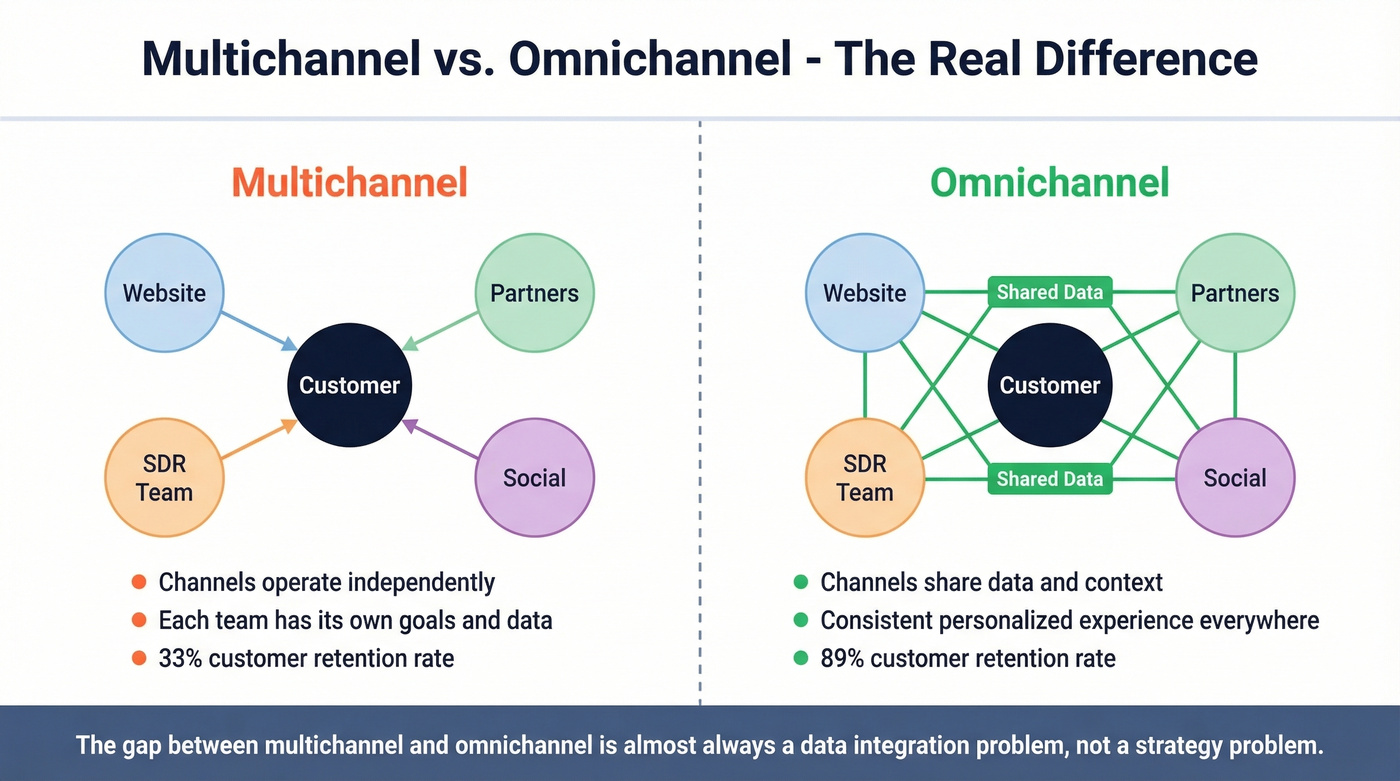 Multichannel vs. Omnichannel - The Real Difference

Multichannel

Website

Partners

Customer

SDR Team

Social

- Channels operate independently
- Each team has its own goals and data
- 33% customer retention rate

Omnichannel

Website

Shared Data

Partners

Customer

SDR Team

Shared Data

Social

- Channels share data and context
- Consistent personalized experience everywhere
- 89% customer retention rate

The gap between multichannel and omnichannel is almost always a data integration problem, not a strategy problem.